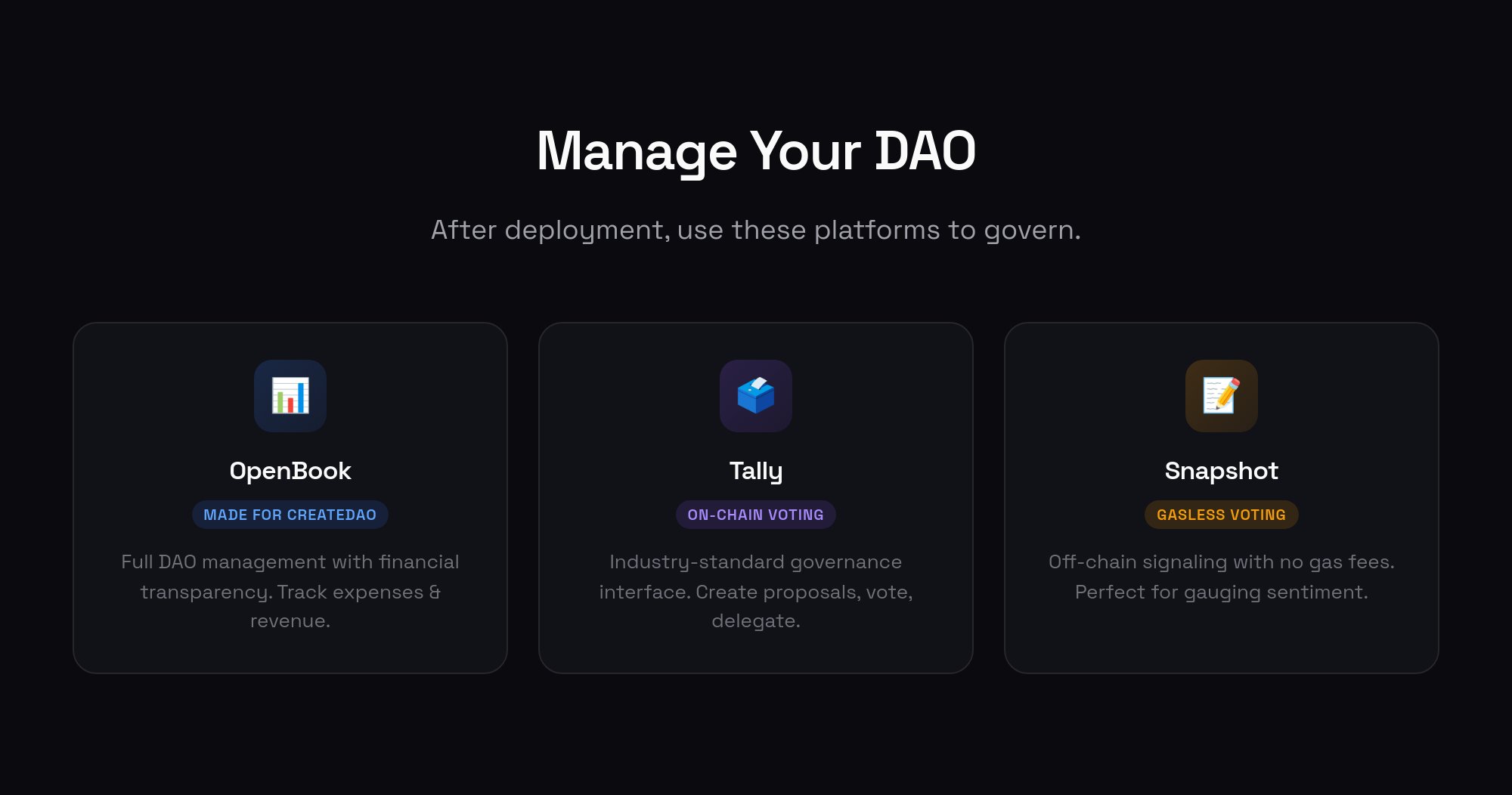 Manage Your DAO

After deployment, use these platforms to govern.

OpenBook

MADE FOR CREATEDAO

Full DAO management with financial transparency. Track expenses & revenue.

Tally

ON-CHAIN VOTING

Industry-standard governance interface. Create proposals, vote, delegate.

Snapshot

GASLESS VOTING

Off-chain signaling with no gas fees. Perfect for gauging sentiment.